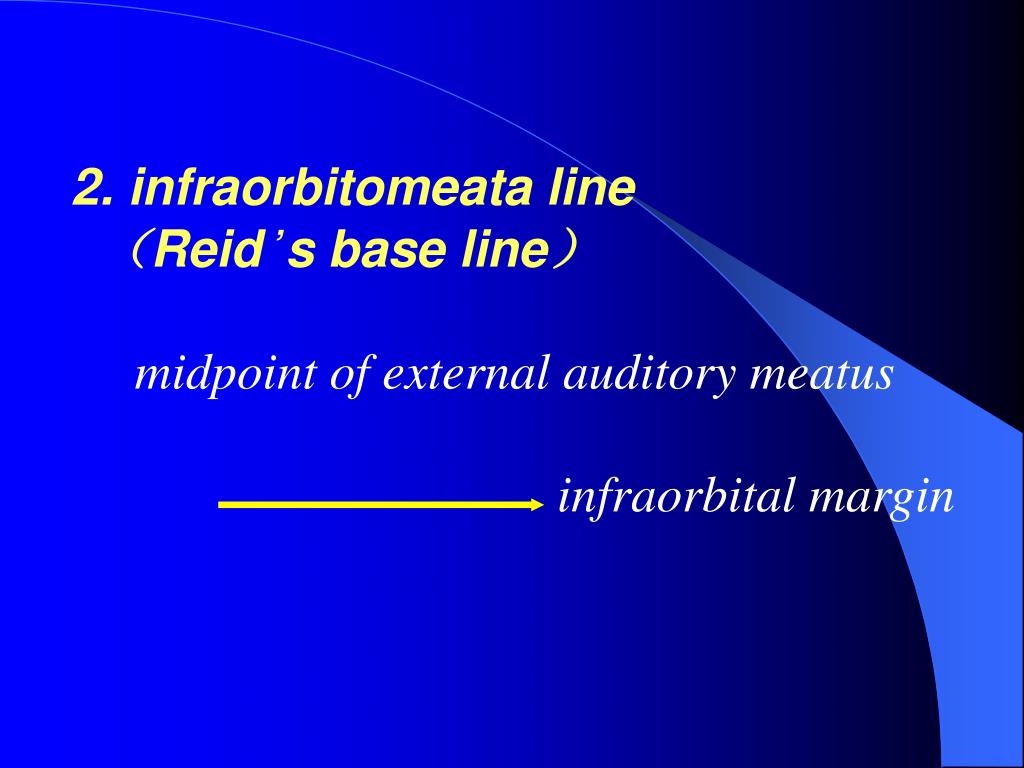 2. infraorbitomeata line
（Reid’s base line）

midpoint of external auditory meatus

infraorbital margin